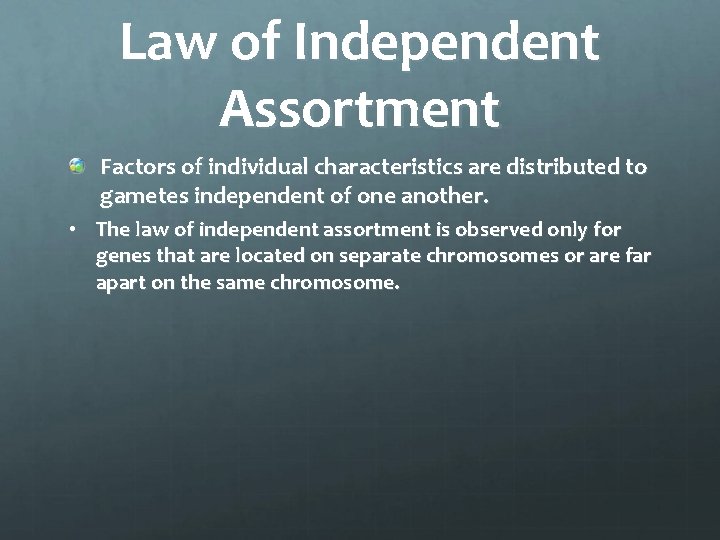 Law of Independent Assortment

Factors of individual characteristics are distributed to gametes independent of one another.

• The law of independent assortment is observed only for genes that are located on separate chromosomes or are far apart on the same chromosome.